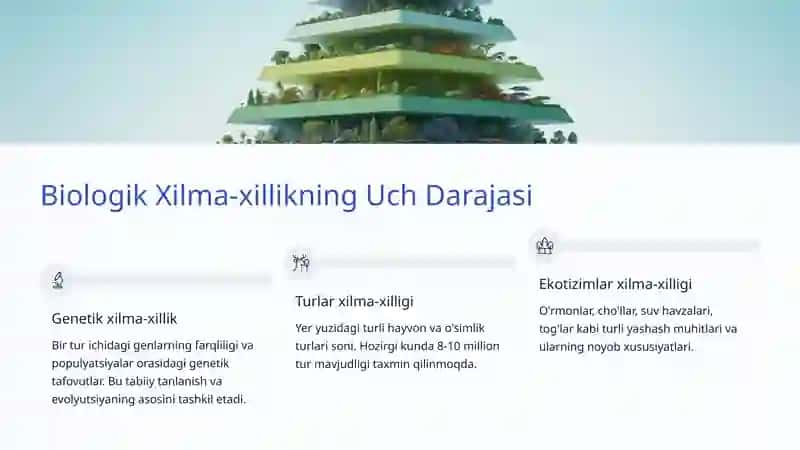 Biologik Xilma-xillikning Uch Darajasi

Genetik xilma-xillik

Bir tur ichidagi genlarning farqliligi va populyatsiyalar orasidagi genetik tafovutlar. Bu tabiiy tanlanish va evolyutsiyaning asosini tashkil etadi.

Turlar xilma-xilligi

Yer yuzidagi turli hayvon va o'simlik turlari soni. Hozirgi kunda 8-10 million tur mavjudligi taxmin qilinmoqda.

Ekotizimlar xilma-xilligi

O'rmonlar, cho'llar, suv havzalari, tog'lar kabi turli yashash muhitlari va ularning noyob xususiyatlari.